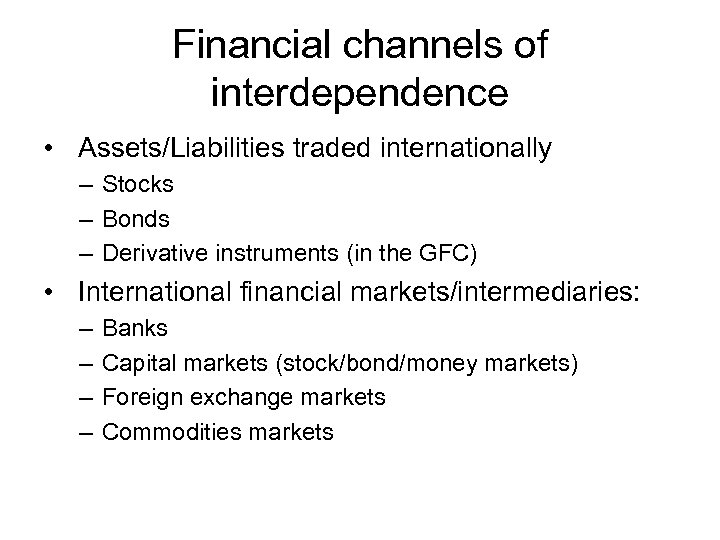 Financial channels of interdependence

• Assets/Liabilities traded internationally
– Stocks
– Bonds
– Derivative instruments (in the GFC)

• International financial markets/intermediaries:
– Banks
– Capital markets (stock/bond/money markets)
– Foreign exchange markets
– Commodities markets